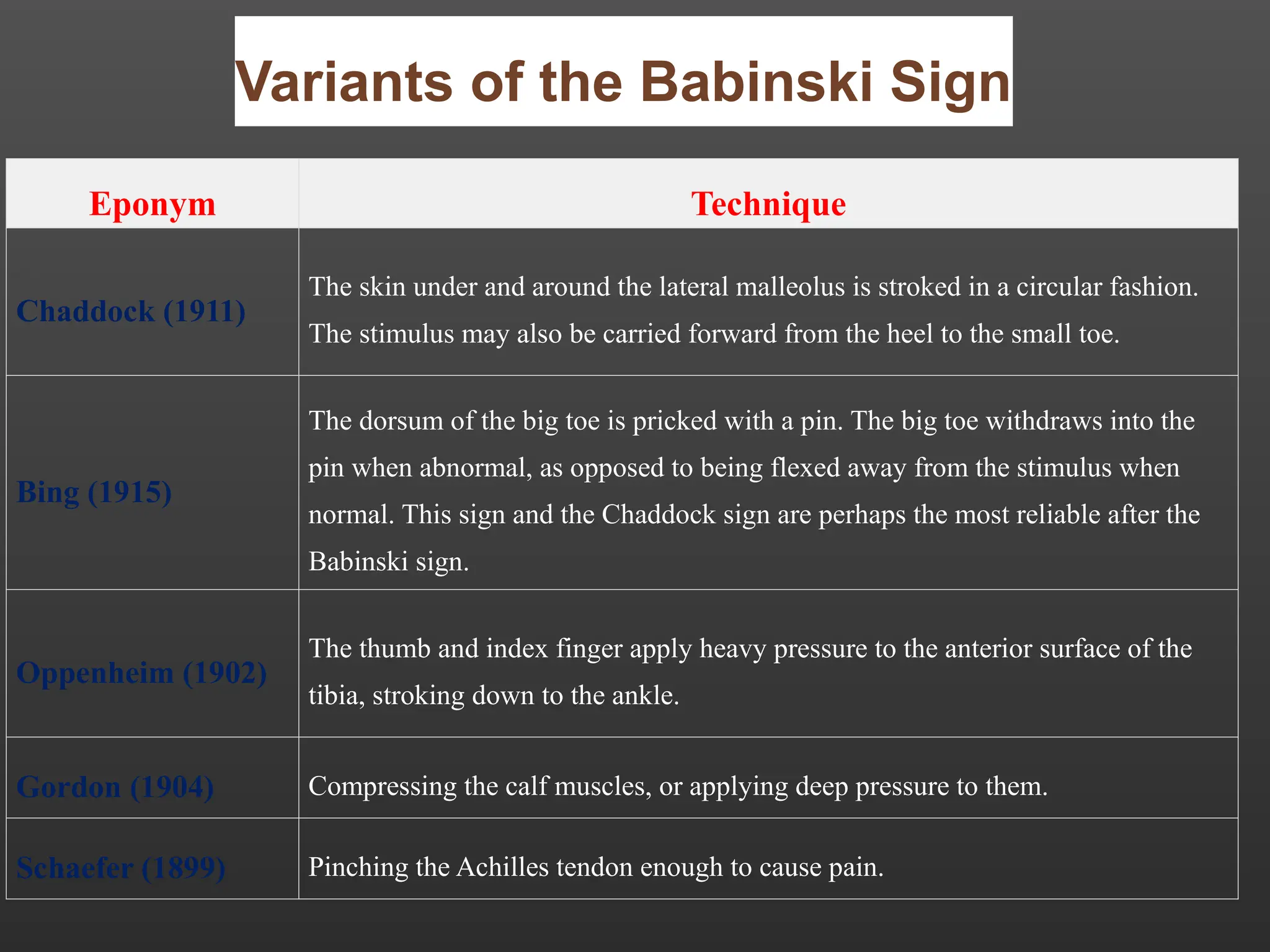 Variants of the Babinski Sign

| Eponym | Technique |
|---|---|
| Chaddock (1911) | The skin under and around the lateral malleolus is stroked in a circular fashion. The stimulus may also be carried forward from the heel to the small toe. |
| Bing (1915) | The dorsum of the big toe is pricked with a pin. The big toe withdraws into the pin when abnormal, as opposed to being flexed away from the stimulus when normal. This sign and the Chaddock sign are perhaps the most reliable after the Babinski sign. |
| Oppenheim (1902) | The thumb and index finger apply heavy pressure to the anterior surface of the tibia, stroking down to the ankle. |
| Gordon (1904) | Compressing the calf muscles, or applying deep pressure to them. |
| Schaefer (1899) | Pinching the Achilles tendon enough to cause pain. |